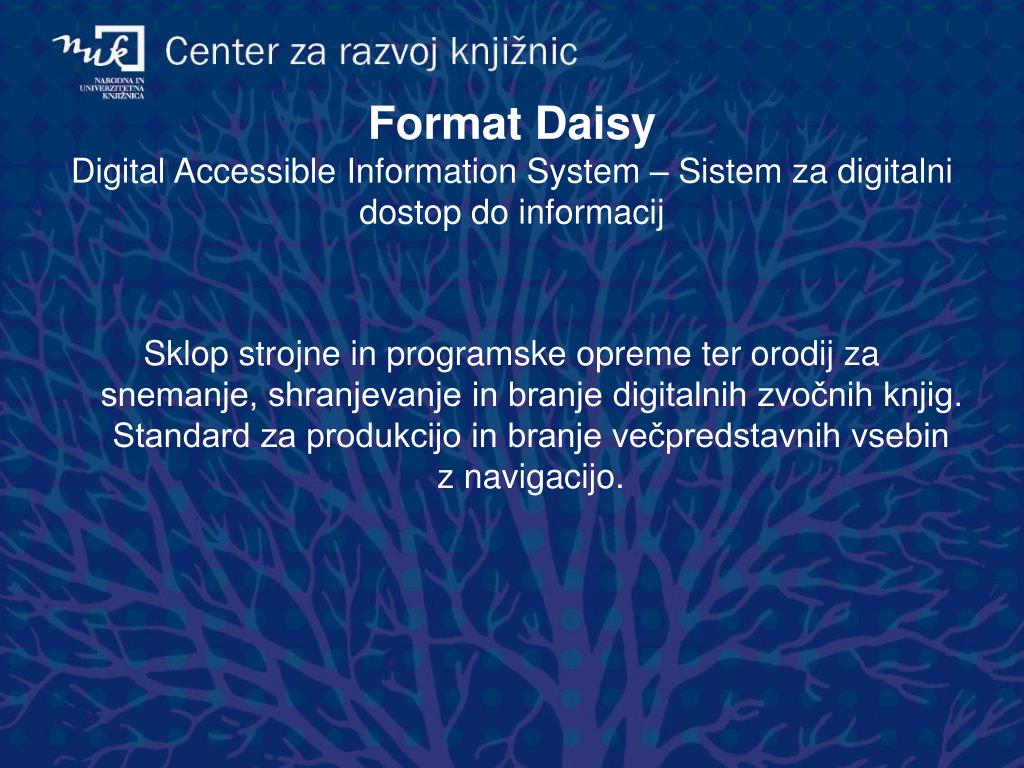 nuk
NARODNA IN UNIVERZITETNA KNJIŽNICA

Center za razvoj knjižnic

Format Daisy
Digital Accessible Information System – Sistem za digitalni dostop do informacij

Sklop strojne in programske opreme ter orodij za snemanje, shranjevanje in branje digitalnih zvočnih knjig. Standard za produkcijo in branje večpredstavnih vsebin z navigacijo.